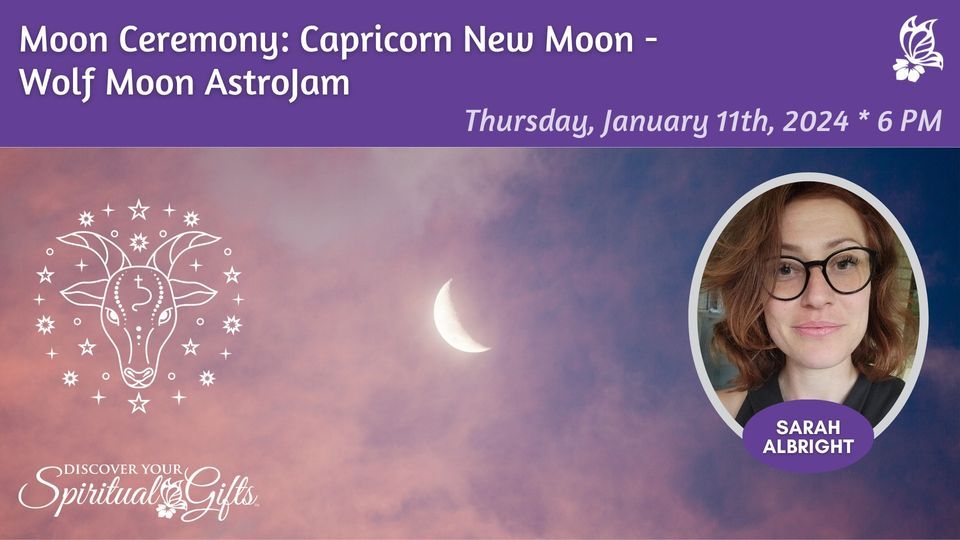 Moon Ceremony: Capricorn New Moon - Wolf Moon AstroJam

Thursday, January 11th, 2024 * 6 PM

SARAH ALBRIGHT

DISCOVER YOUR Spiritual Gifts